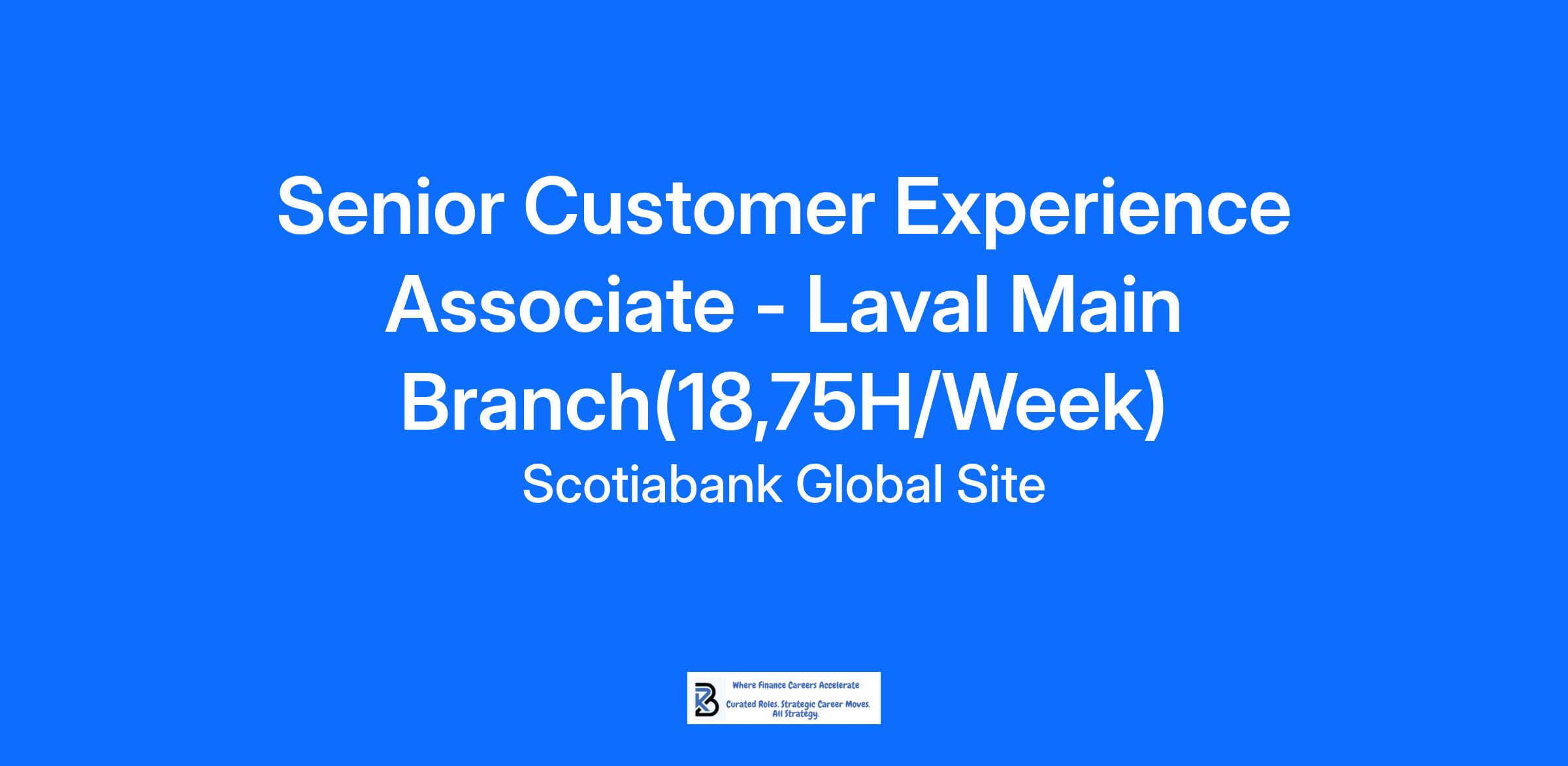 Senior Customer Experience Associate - Laval Main Branch(18,75H/Week)

Scotiabank Global Site

Where Finance Careers Accelerate

Curated Roles. Strategic Career Moves. All Strategy.